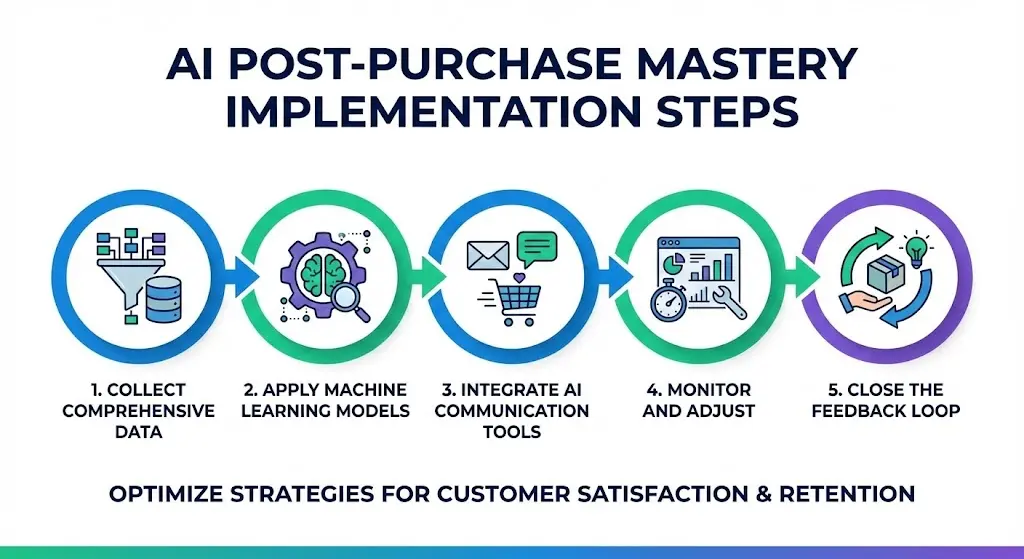 AI POST-PURCHASE MASTERY IMPLEMENTATION STEPS

1. COLLECT COMPREHENSIVE DATA

2. APPLY MACHINE LEARNING MODELS

3. INTEGRATE AI COMMUNICATION TOOLS

4. MONITOR AND ADJUST

5. CLOSE THE FEEDBACK LOOP

OPTIMIZE STRATEGIES FOR CUSTOMER SATISFACTION & RETENTION